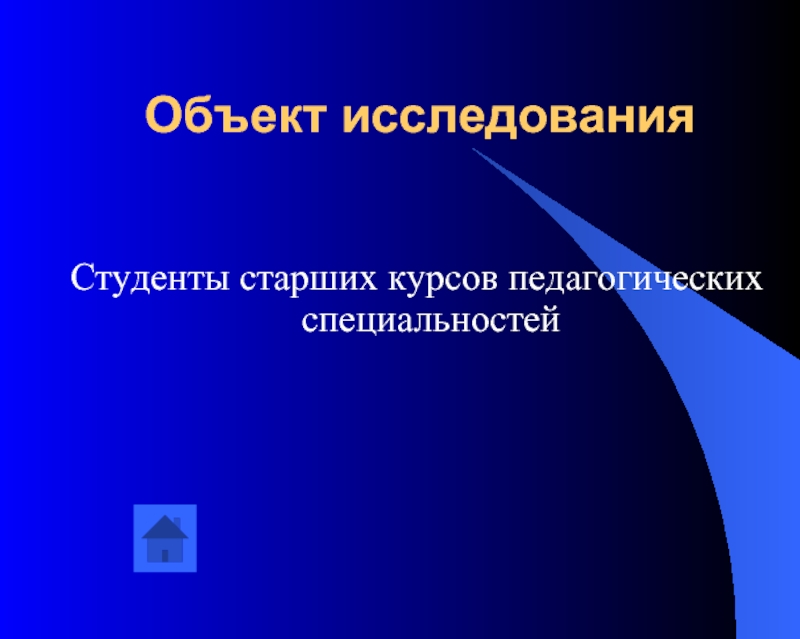 Объект исследования

Студенты старших курсов педагогических специальностей